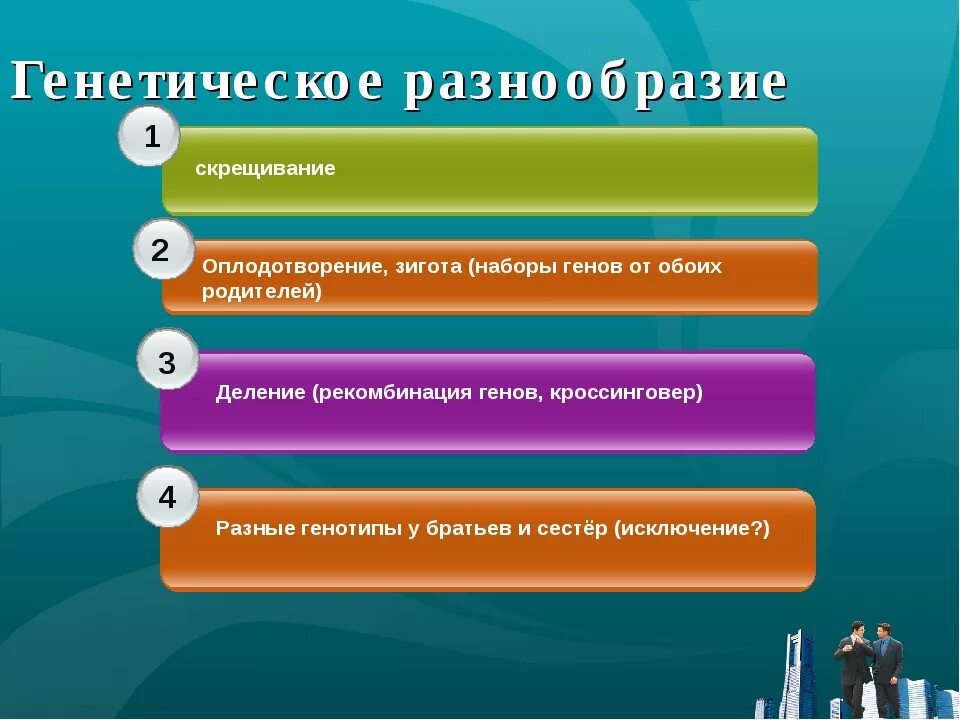 Генетическое разнообразие

1
скрещивание

2
Оплодотворение, зигота (наборы генов от обоих родителей)

3
Деление (рекомбинация генов, кроссинговер)

4
Разные генотипы у братьев и сестёр (исключение?)